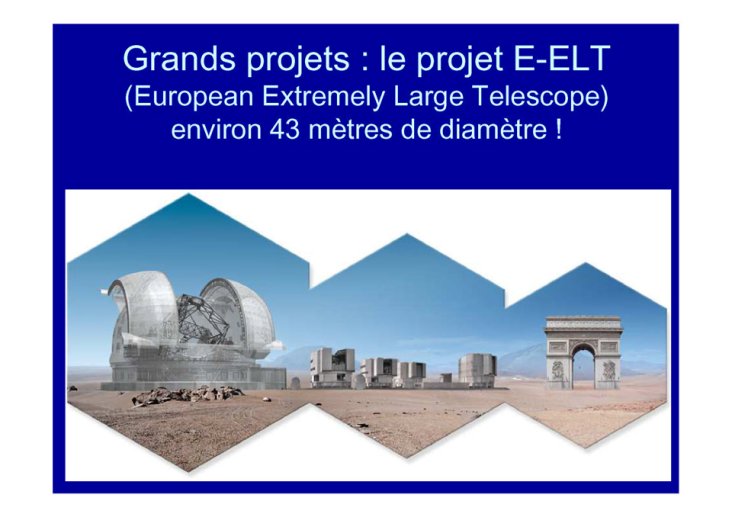 Grands projets : le projet E-ELT
(European Extremely Large Telescope)
environ 43 mètres de diamètre !